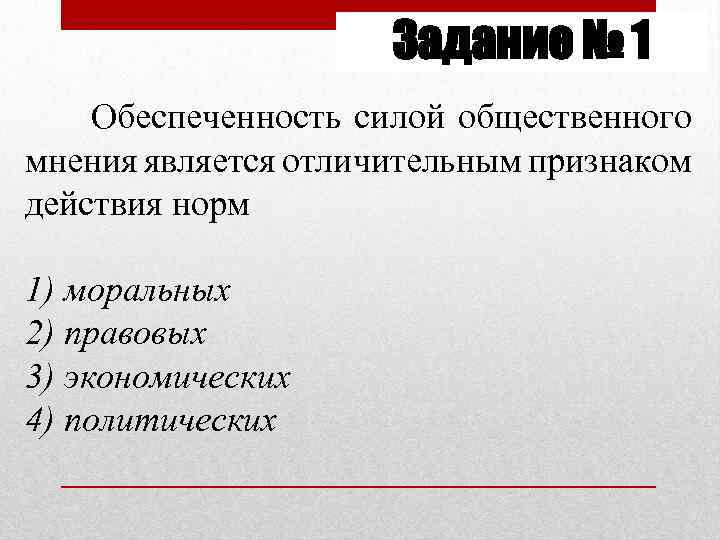 Задание № 1

Обеспеченность силой общественного мнения является отличительным признаком действия норм

1) моральных
2) правовых
3) экономических
4) политических